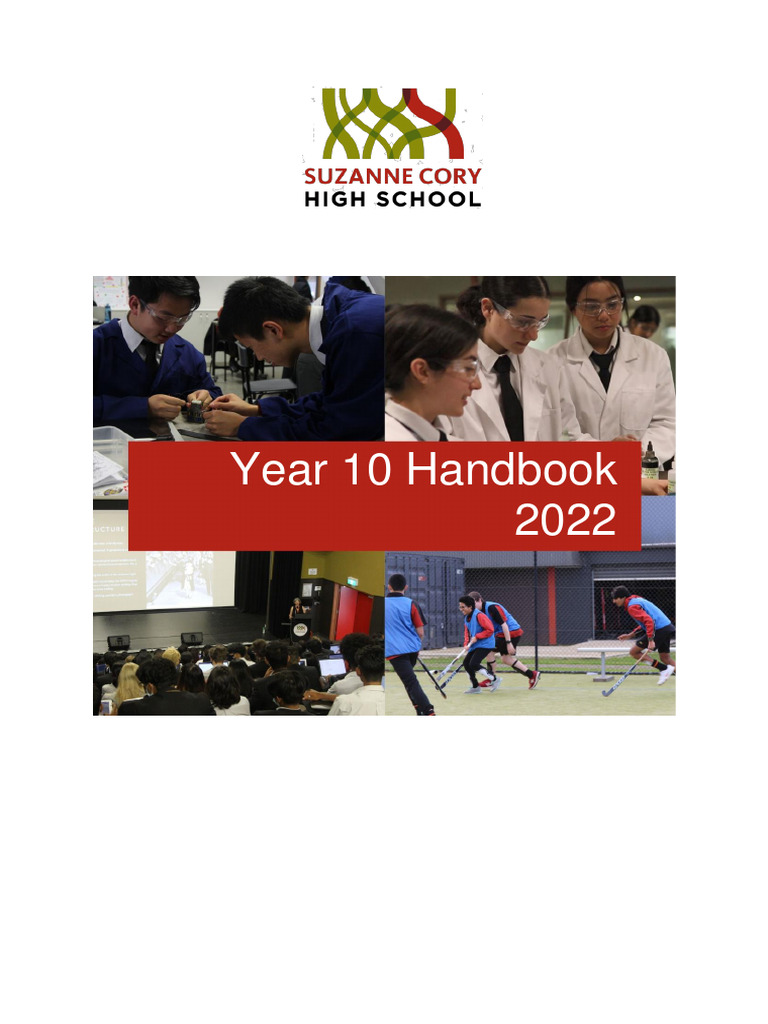 SUZANNE CORY
HIGH SCHOOL

Year 10 Handbook
2022